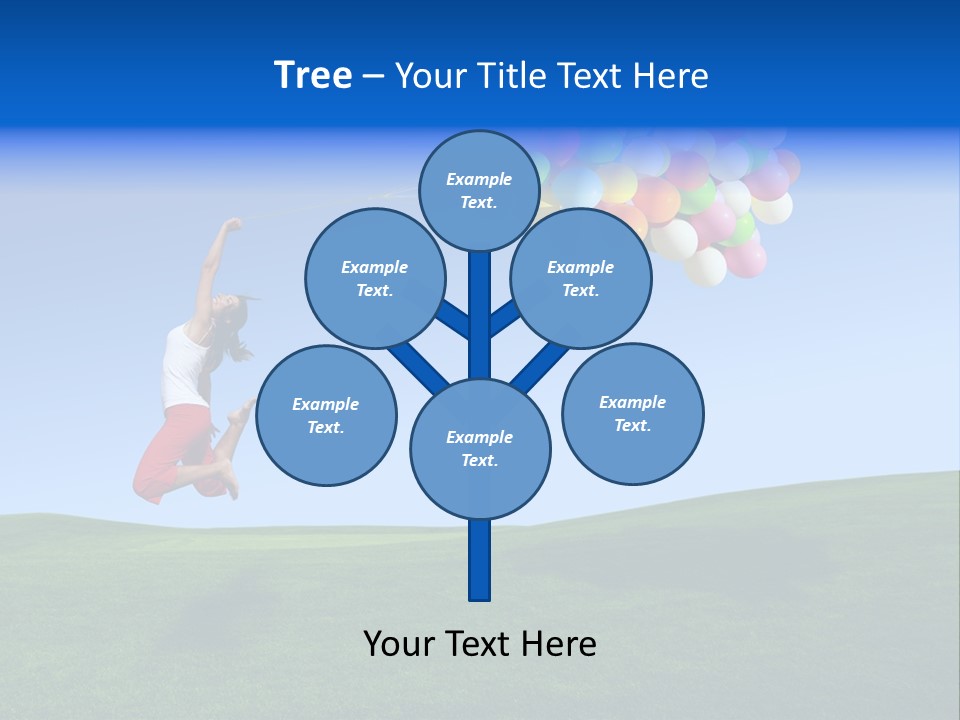 Tree – Your Title Text Here

Example Text.

Example Text.

Example Text.

Example Text.

Example Text.

Example Text.

Your Text Here